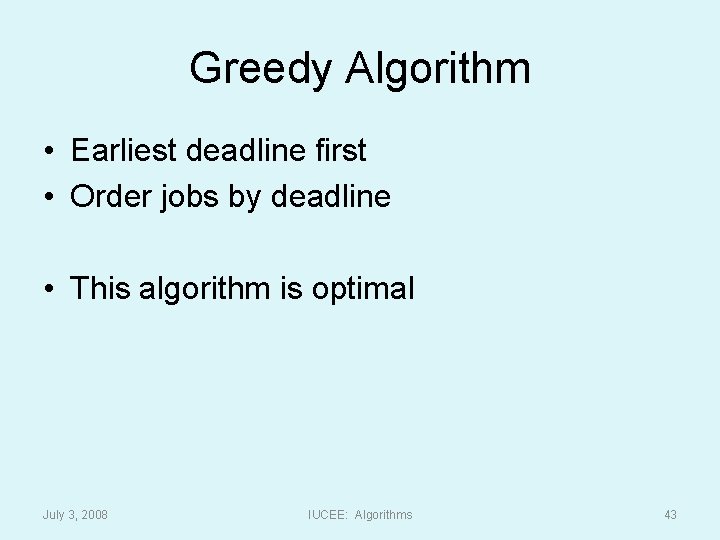 Greedy Algorithm

• Earliest deadline first
• Order jobs by deadline

• This algorithm is optimal

July 3, 2008

IUCEE: Algorithms

43